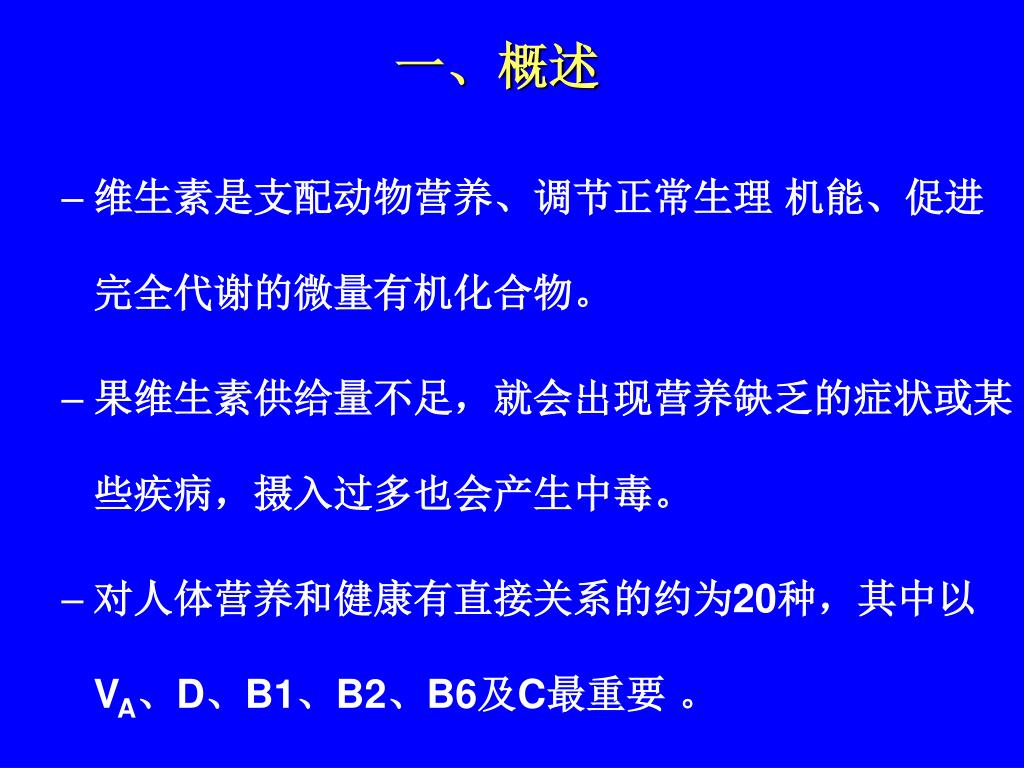 一、概述

– 维生素是支配动物营养、调节正常生理 机能、促进完全代谢的微量有机化合物。

– 果维生素供给量不足，就会出现营养缺乏的症状或某些疾病，摄入过多也会产生中毒。

– 对人体营养和健康有直接关系的约为20种，其中以$V_A$、D、B1、B2、B6及C最重要 。